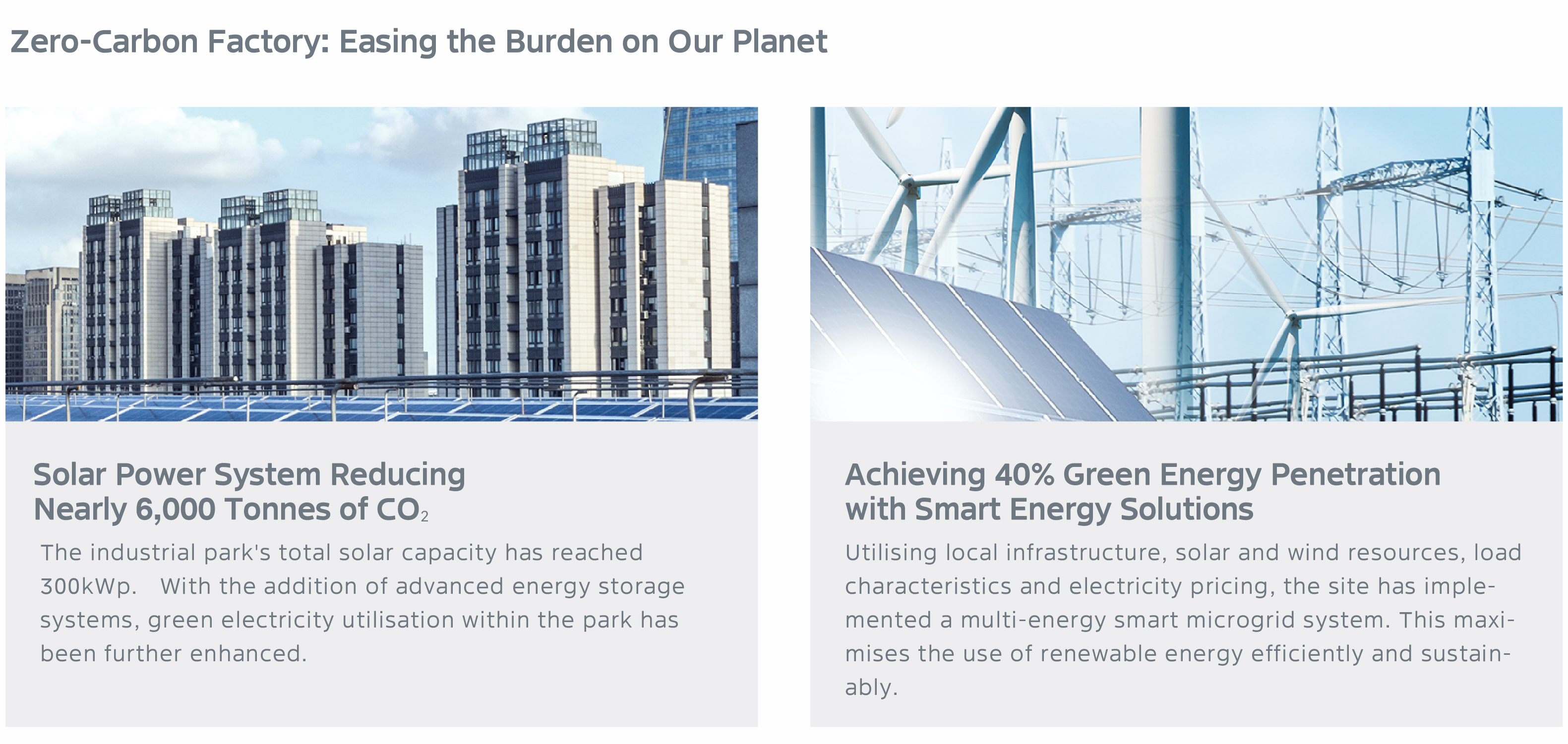 Zero-Carbon Factory: Easing the Burden on Our Planet

Solar Power System Reducing Nearly 6,000 Tonnes of $CO_2$

The industrial park's total solar capacity has reached 300kWp. With the addition of advanced energy storage systems, green electricity utilisation within the park has been further enhanced.

Achieving 40% Green Energy Penetration with Smart Energy Solutions

Utilising local infrastructure, solar and wind resources, load characteristics and electricity pricing, the site has implemented a multi-energy smart microgrid system. This maximises the use of renewable energy efficiently and sustainably.